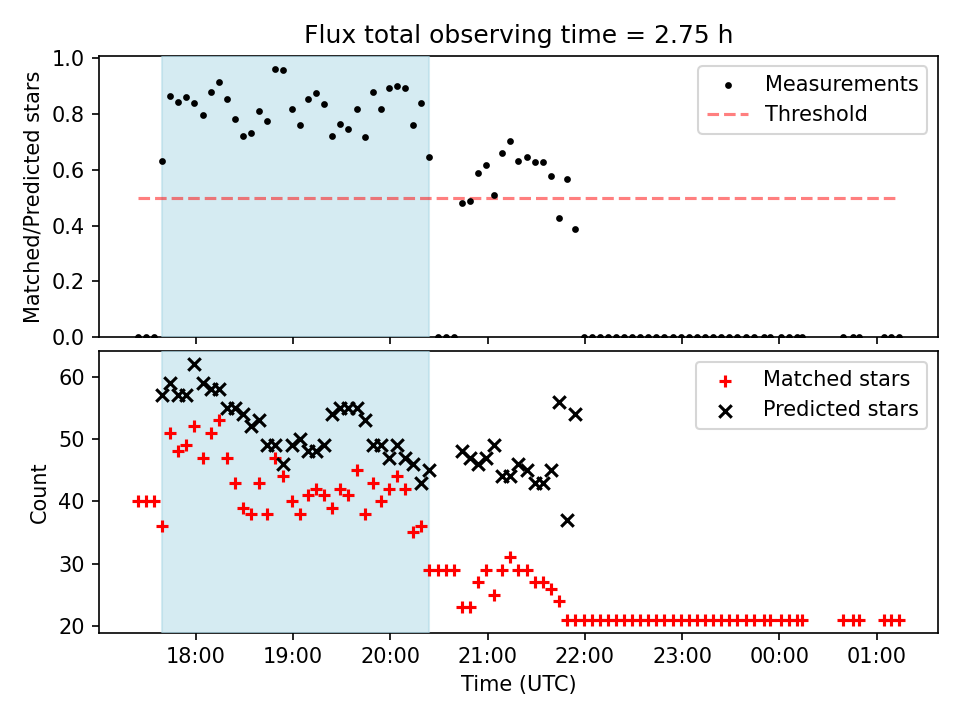 Flux total observing time = 2.75 h

Matched/Predicted stars

1.0
0.8
0.6
0.4
0.2
0.0

Measurements
Threshold

Count

60
50
40
30
20

Matched stars
Predicted stars

18:00
19:00
20:00
21:00
22:00
23:00
00:00
01:00

Time (UTC)